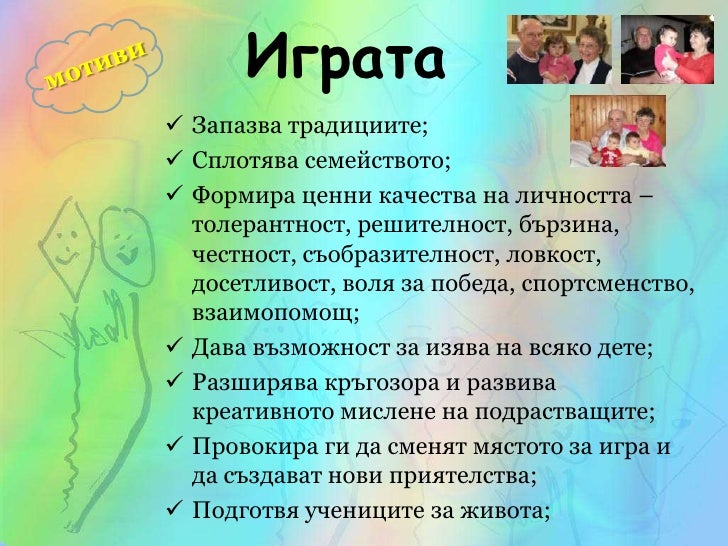 МОТИВИ

Играта

✓ Запазва традициите;
✓ Сплотява семейството;
✓ Формира ценни качества на личността – толерантност, решителност, бързина, честност, съобразителност, ловкост, досетливост, воля за победа, спортсменство, взаимопомощ;
✓ Дава възможност за изява на всяко дете;
✓ Разширява кръгозора и развива креативното мислене на подрастващите;
✓ Провокира ги да сменят мястото за игра и да създават нови приятелства;
✓ Подготвя учениците за живота;